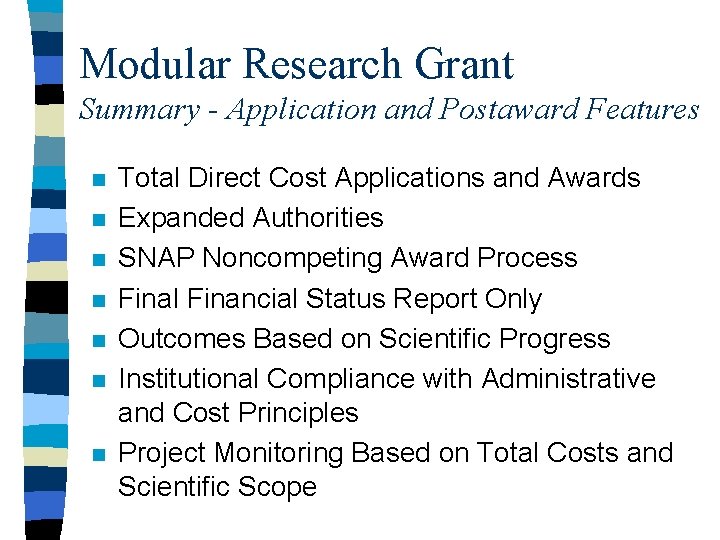 Modular Research Grant
Summary - Application and Postaward Features

- Total Direct Cost Applications and Awards
- Expanded Authorities
- SNAP Noncompeting Award Process
- Final Financial Status Report Only
- Outcomes Based on Scientific Progress
- Institutional Compliance with Administrative and Cost Principles
- Project Monitoring Based on Total Costs and Scientific Scope